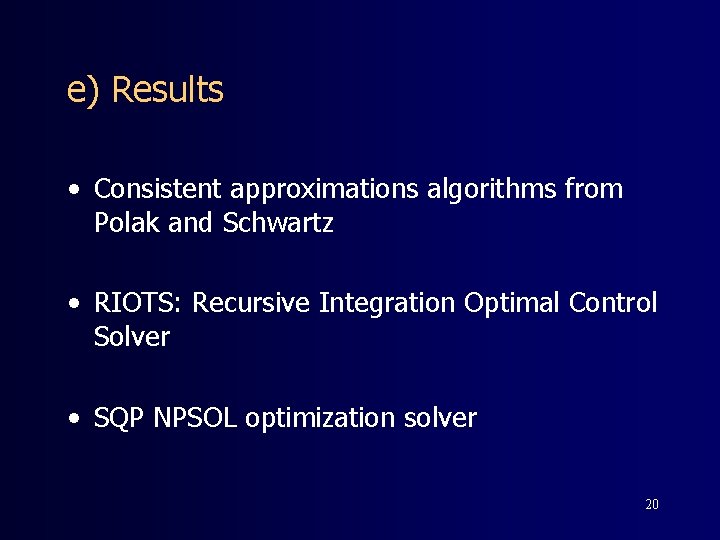 e) Results

• Consistent approximations algorithms from Polak and Schwartz

• RIOTS: Recursive Integration Optimal Control Solver

• SQP NPSOL optimization solver

20